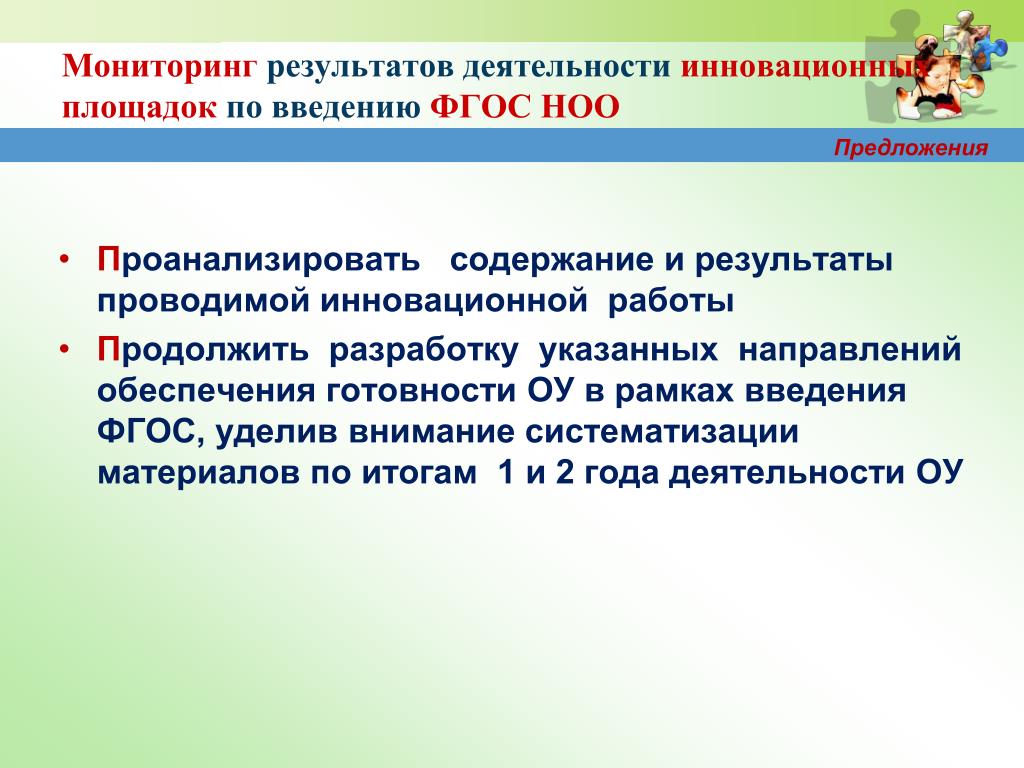 Мониторинг результатов деятельности инновационных площадок по введению ФГОС НОО

Предложения

• Проанализировать содержание и результаты проводимой инновационной работы
• Продолжить разработку указанных направлений обеспечения готовности ОУ в рамках введения ФГОС, уделив внимание систематизации материалов по итогам 1 и 2 года деятельности ОУ